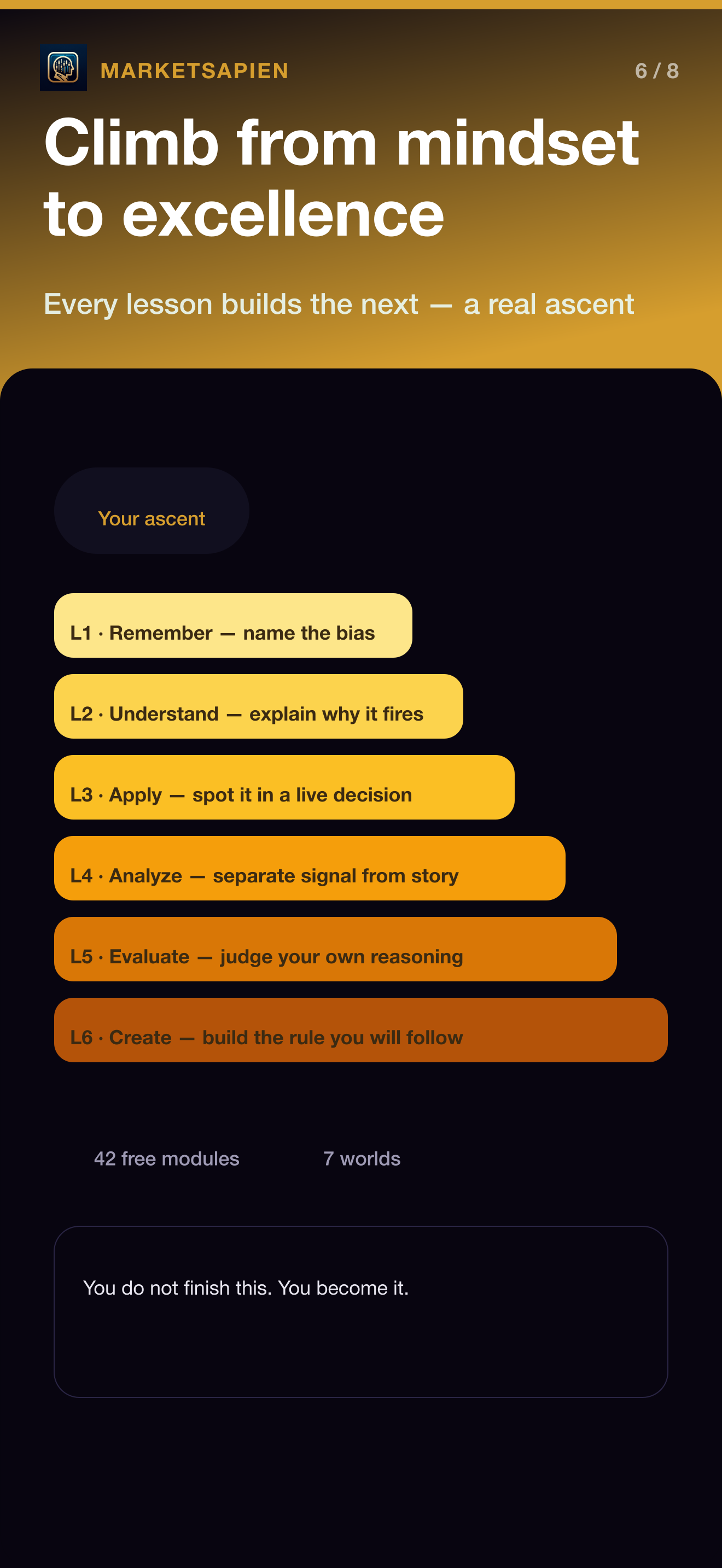 MARKETSAPIEN

6 / 8

Climb from mindset to excellence

Every lesson builds the next — a real ascent

Your ascent

L1 · Remember — name the bias

L2 · Understand — explain why it fires

L3 · Apply — spot it in a live decision

L4 · Analyze — separate signal from story

L5 · Evaluate — judge your own reasoning

L6 · Create — build the rule you will follow

42 free modules

7 worlds

You do not finish this. You become it.